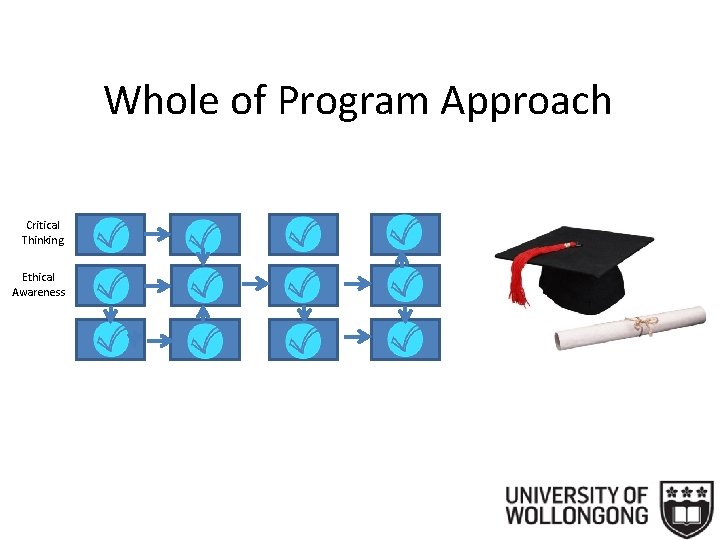 Whole of Program Approach

Critical Thinking

Ethical Awareness

UNIVERSITY OF WOLLONGONG